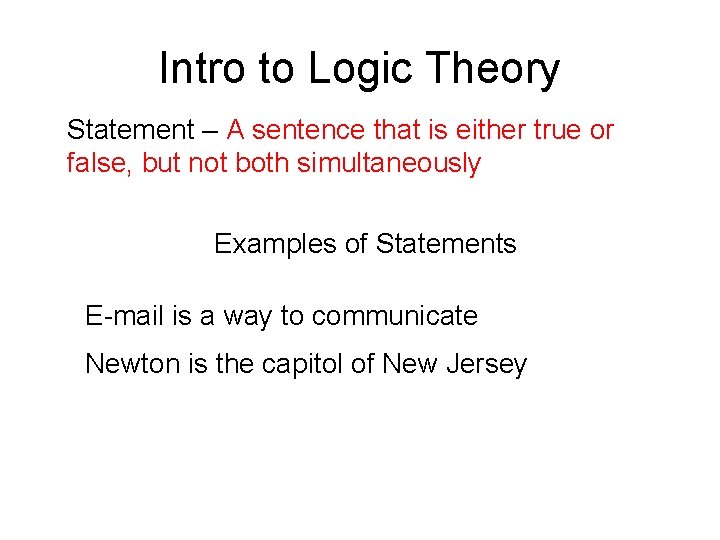 Intro to Logic Theory

Statement – A sentence that is either true or false, but not both simultaneously

Examples of Statements

E-mail is a way to communicate

Newton is the capitol of New Jersey